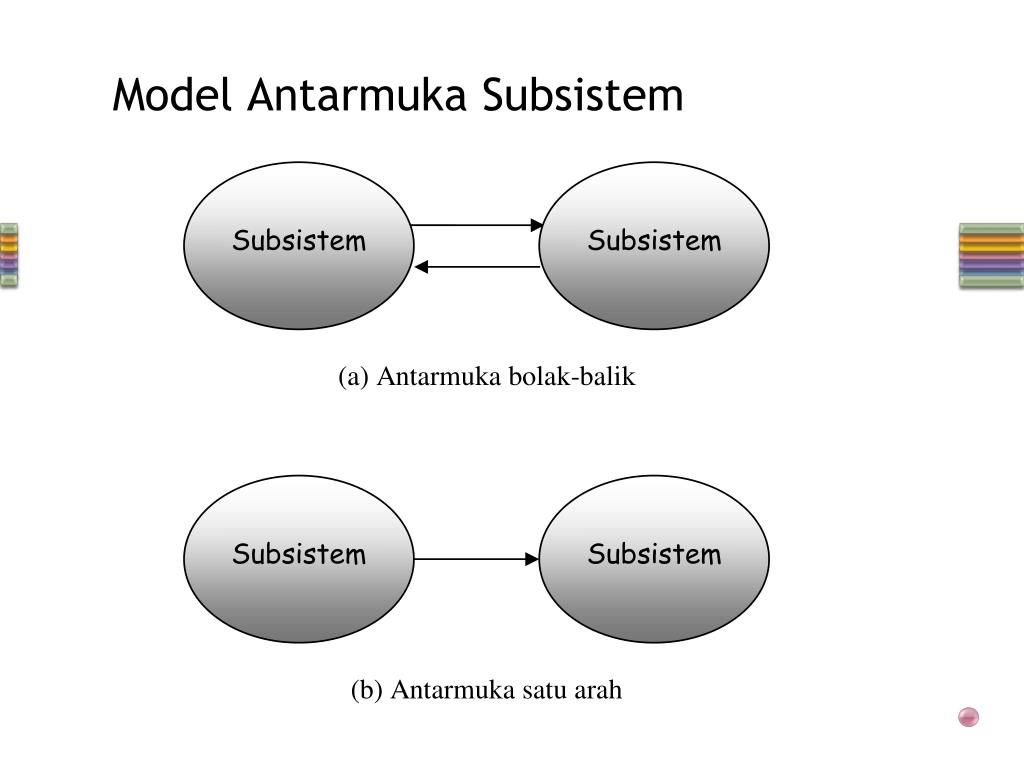 Model Antarmuka Subsistem

Subsistem

Subsistem

(a) Antarmuka bolak-balik

Subsistem

Subsistem

(b) Antarmuka satu arah